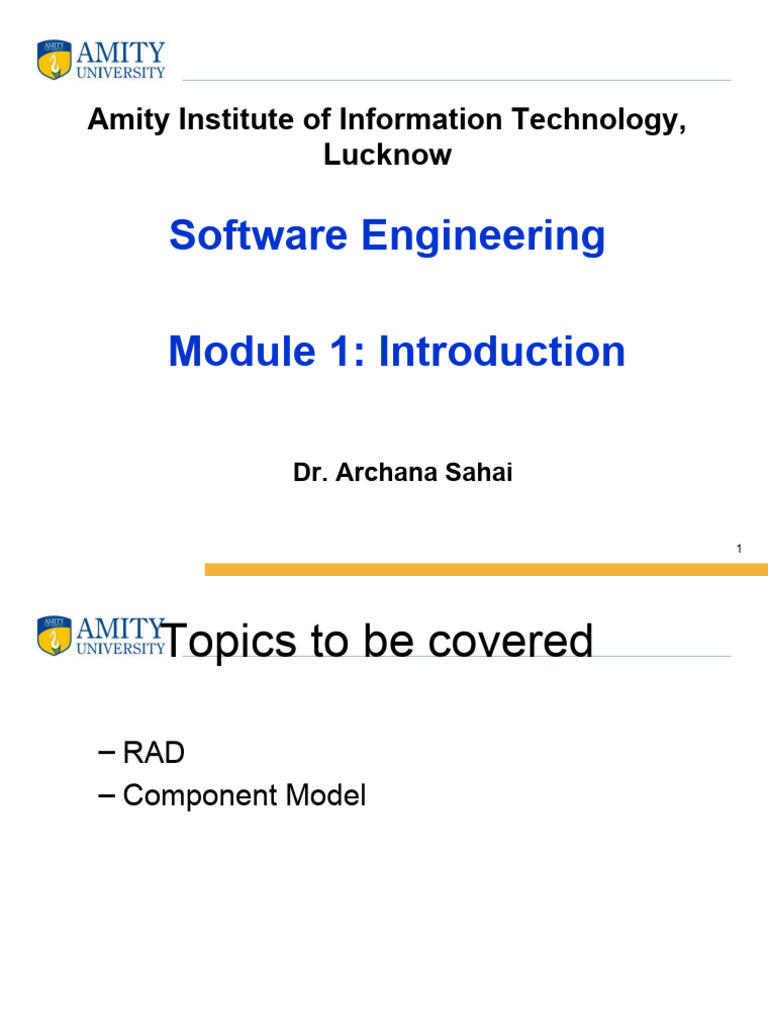 AMITY
UNIVERSITY

Amity Institute of Information Technology, Lucknow

Software Engineering

Module 1: Introduction

Dr. Archana Sahai

1

AMITY
UNIVERSITY

Topics to be covered

– RAD
– Component Model